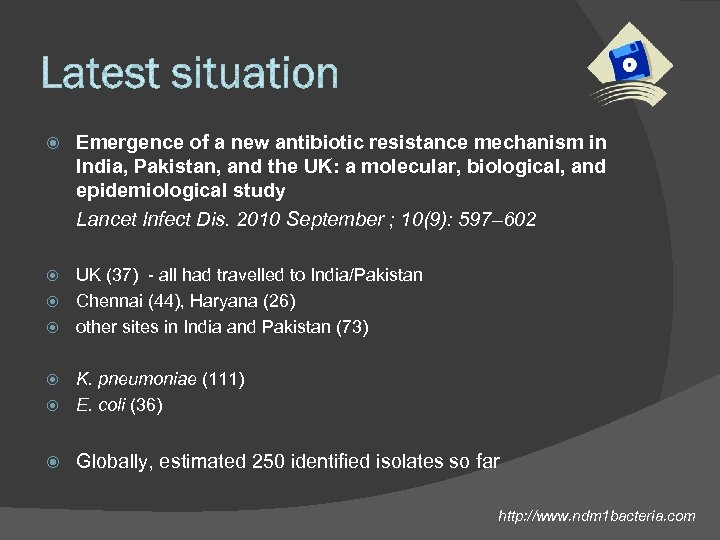 Latest situation

Emergence of a new antibiotic resistance mechanism in India, Pakistan, and the UK: a molecular, biological, and epidemiological study

Lancet Infect Dis. 2010 September ; 10(9): 597–602

UK (37) - all had travelled to India/Pakistan

Chennai (44), Haryana (26)

other sites in India and Pakistan (73)

K. pneumoniae (111)

E. coli (36)

Globally, estimated 250 identified isolates so far

http://www.ndm1bacteria.com